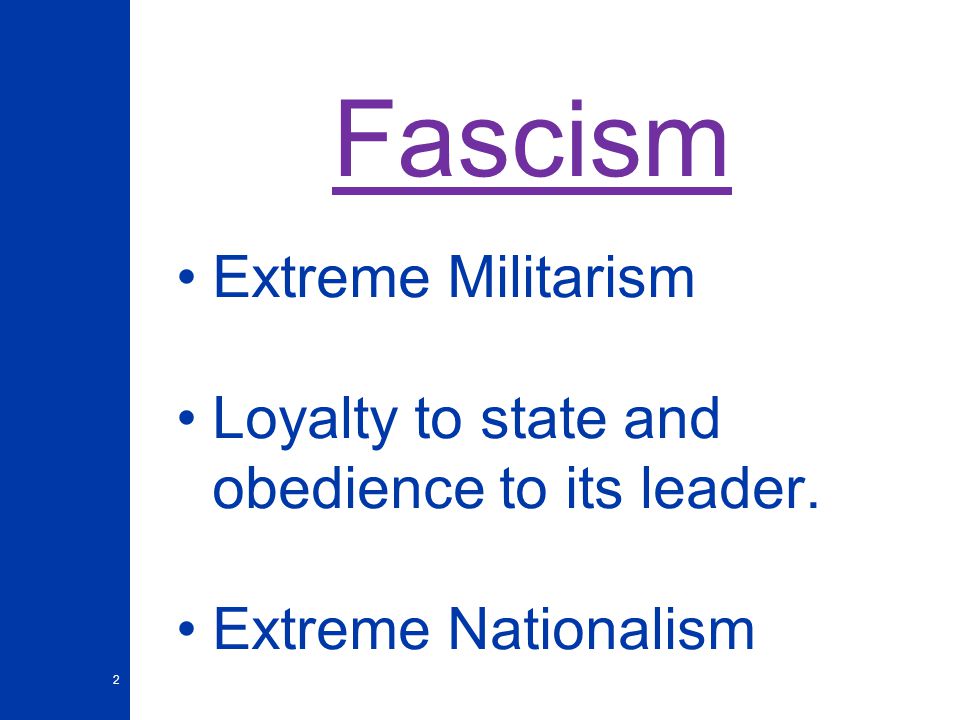 Fascism

• Extreme Militarism

• Loyalty to state and obedience to its leader.

• Extreme Nationalism

2